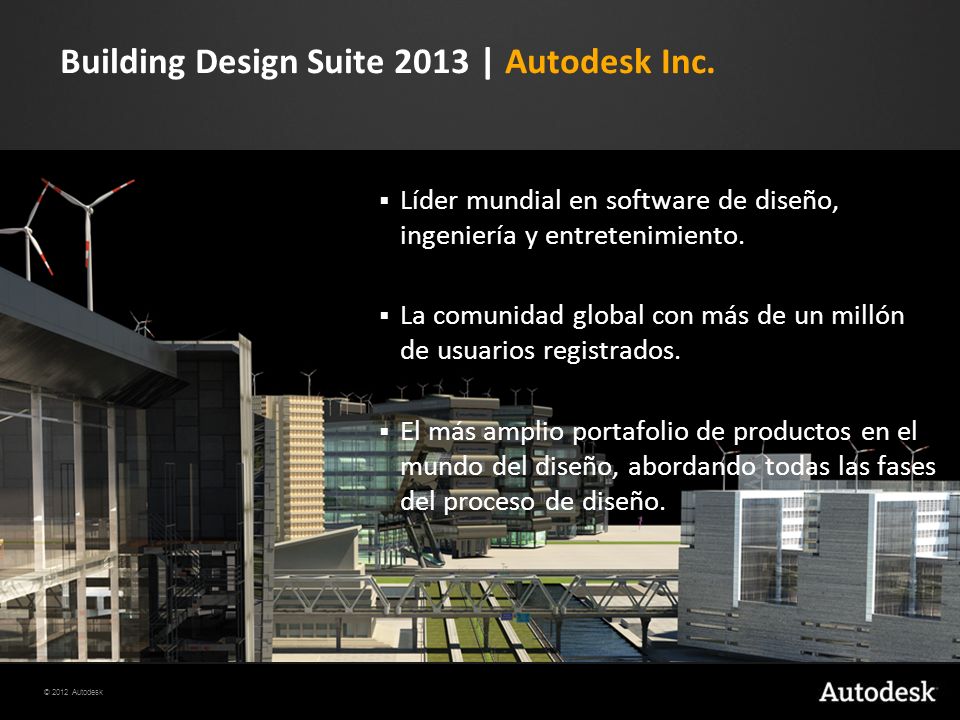 Building Design Suite 2013 | Autodesk Inc.

▪ Líder mundial en software de diseño, ingeniería y entretenimiento.

▪ La comunidad global con más de un millón de usuarios registrados.

▪ El más amplio portafolio de productos en el mundo del diseño, abordando todas las fases del proceso de diseño.

© 2012 Autodesk

Autodesk